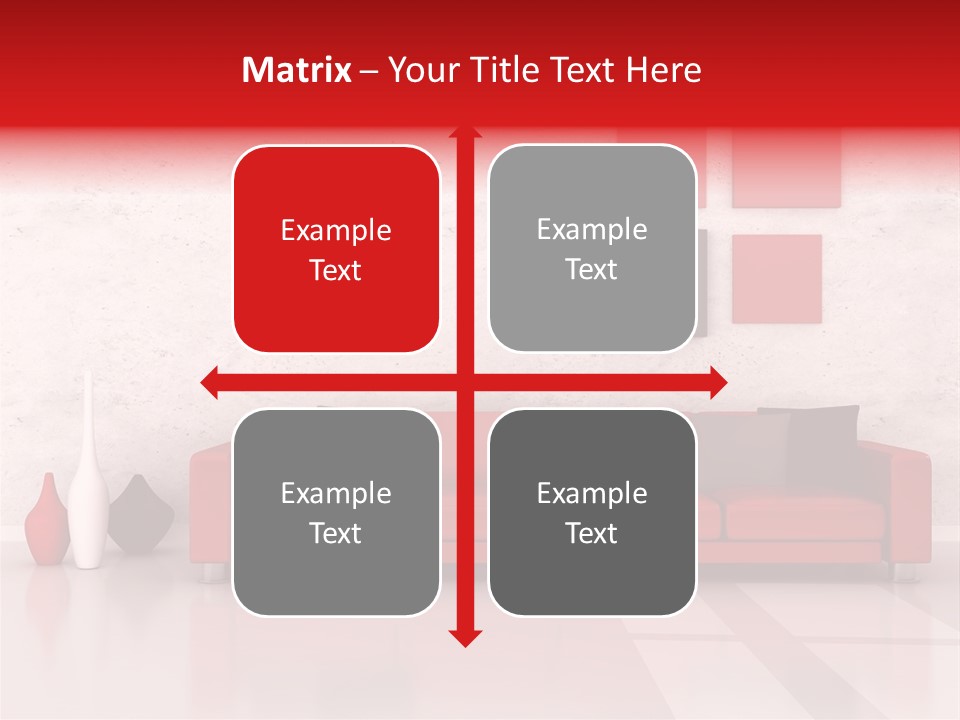 Matrix – Your Title Text Here

Example Text

Example Text

Example Text

Example Text